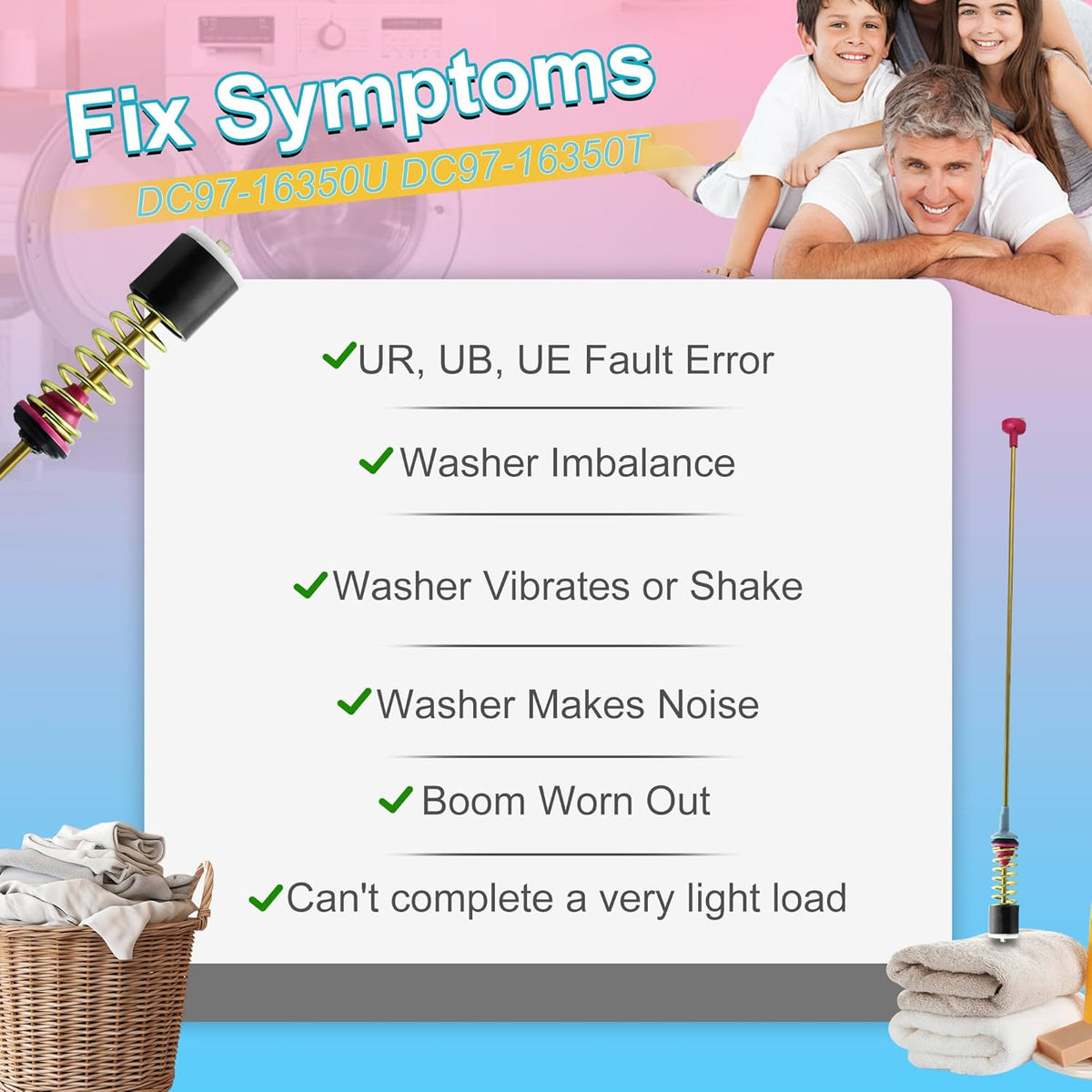 Fix Symptoms

DC97-16350U DC97-16350T

✓UR, UB, UE Fault Error

✓Washer Imbalance

✓Washer Vibrates or Shake

✓Washer Makes Noise

✓Boom Worn Out

✓Can't complete a very light load